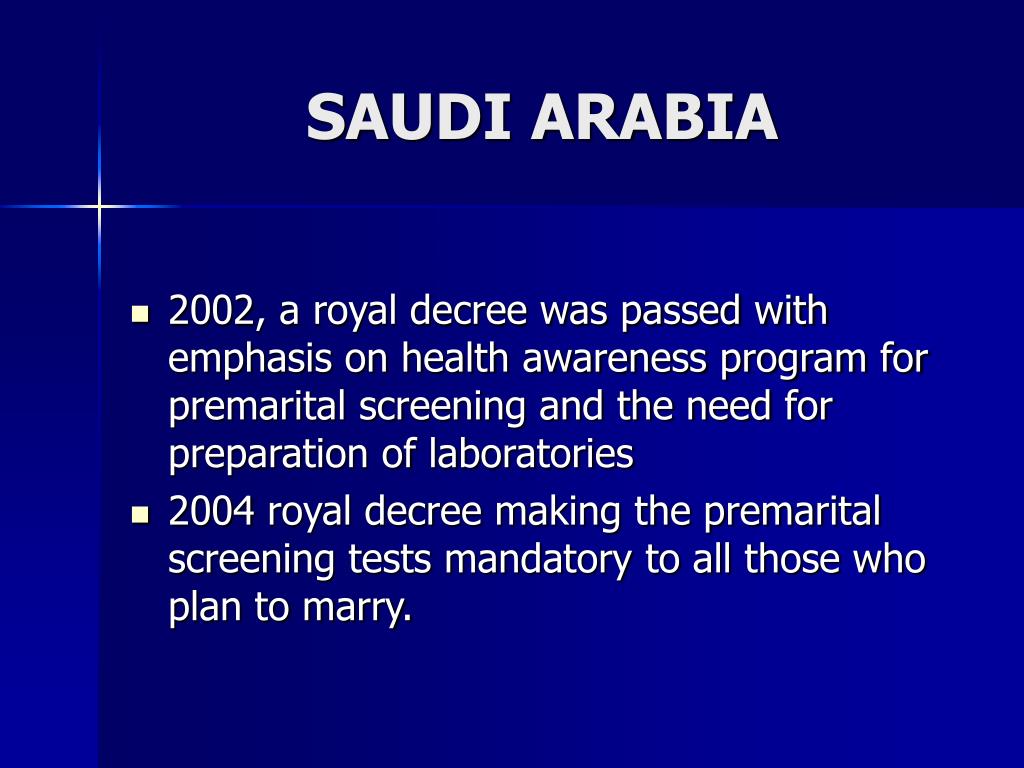 SAUDI ARABIA

- 2002, a royal decree was passed with emphasis on health awareness program for premarital screening and the need for preparation of laboratories
- 2004 royal decree making the premarital screening tests mandatory to all those who plan to marry.